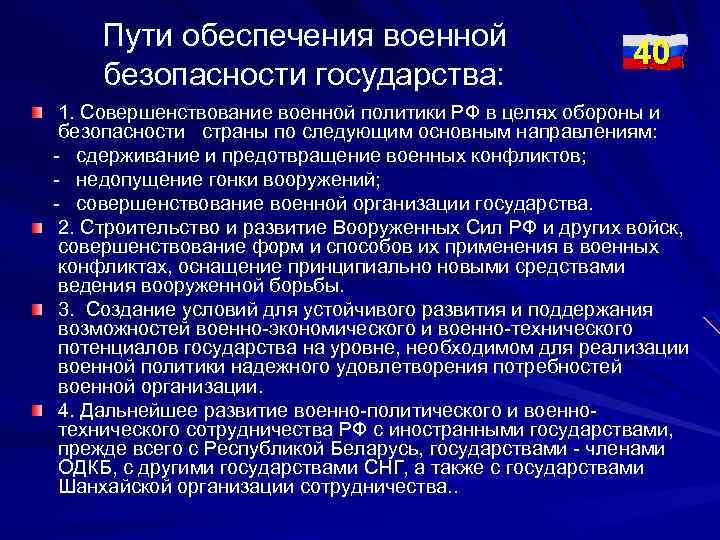 Пути обеспечения военной безопасности государства:

40

1. Совершенствование военной политики РФ в целях обороны и безопасности страны по следующим основным направлениям:
- сдерживание и предотвращение военных конфликтов;
- недопущение гонки вооружений;
- совершенствование военной организации государства.

2. Строительство и развитие Вооруженных Сил РФ и других войск, совершенствование форм и способов их применения в военных конфликтах, оснащение принципиально новыми средствами ведения вооруженной борьбы.

3. Создание условий для устойчивого развития и поддержания возможностей военно-экономического и военно-технического потенциалов государства на уровне, необходимом для реализации военной политики надежного удовлетворения потребностей военной организации.

4. Дальнейшее развитие военно-политического и военно-технического сотрудничества РФ с иностранными государствами, прежде всего с Республикой Беларусь, государствами - членами ОДКБ, с другими государствами СНГ, а также с государствами Шанхайской организации сотрудничества..